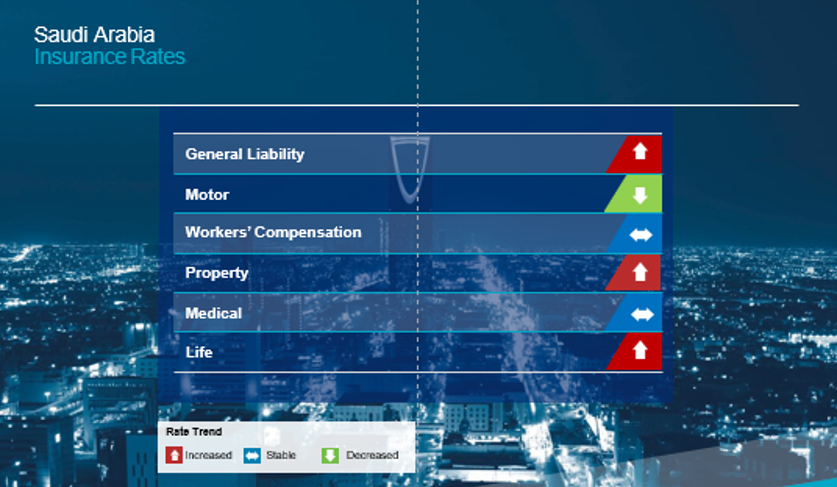 Saudi Arabia
Insurance Rates

General Liability
Motor
Workers' Compensation
Property
Medical
Life

Rate Trend
Increased Stable Decreased